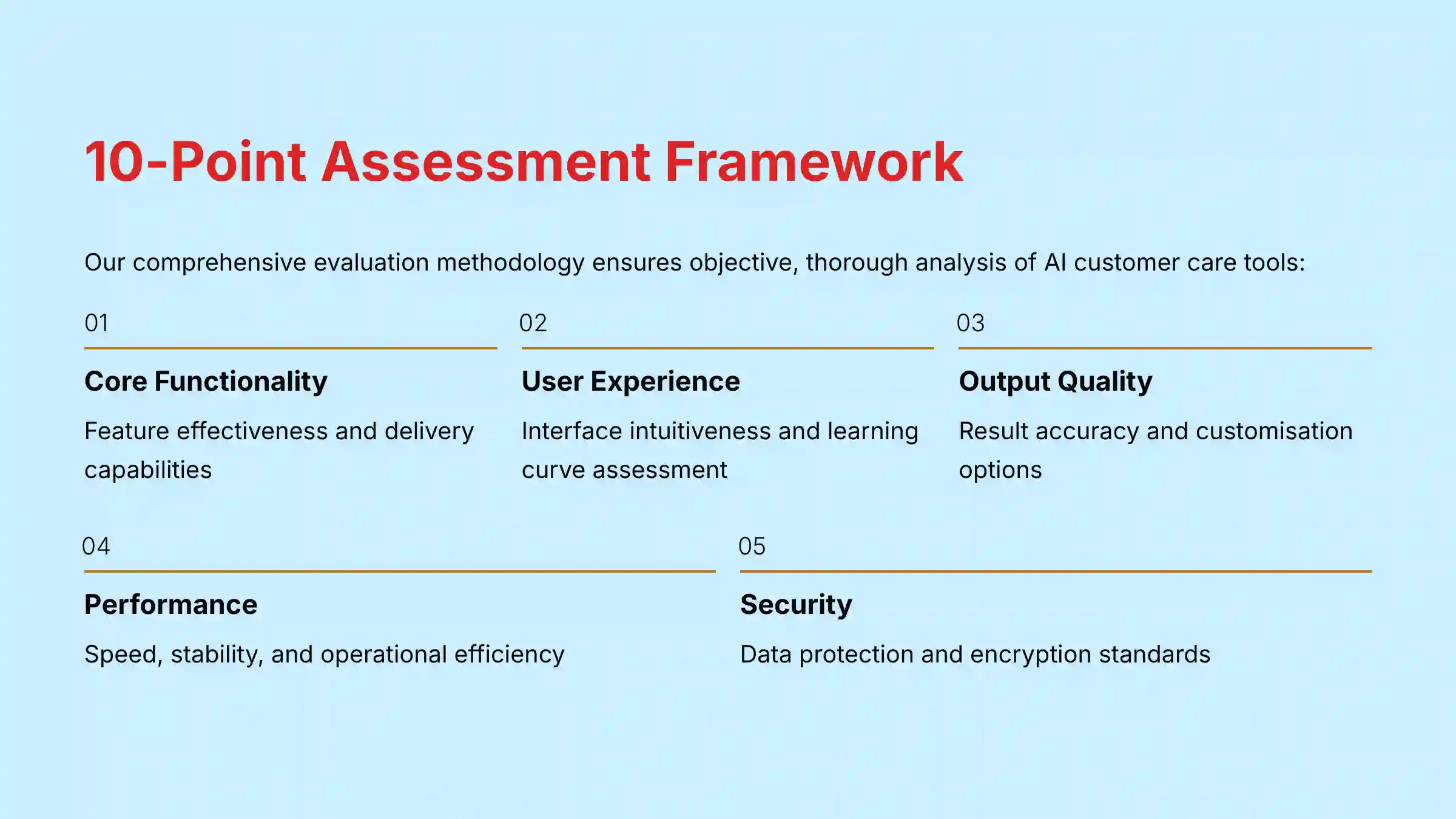 10-Point Assessment Framework

Our comprehensive evaluation methodology ensures objective, thorough analysis of AI customer care tools:

01

Core Functionality

Feature effectiveness and delivery capabilities

02

User Experience

Interface intuitiveness and learning curve assessment

03

Output Quality

Result accuracy and customisation options

04

Performance

Speed, stability, and operational efficiency

05

Security

Data protection and encryption standards